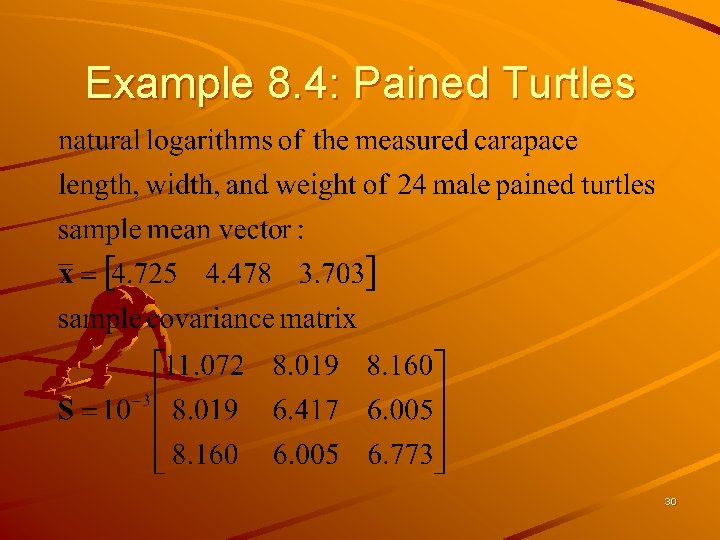 Example 8.4: Pained Turtles

natural logarithms of the measured carapace length, width, and weight of 24 male pained turtles

sample mean vector :

$\bar{\mathbf{x}} = \begin{bmatrix} 4.725 & 4.478 & 3.703 \end{bmatrix}$

sample covariance matrix

$\mathbf{S} = 10^{-3} \begin{bmatrix} 11.072 & 8.019 & 8.160 \\ 8.019 & 6.417 & 6.005 \\ 8.160 & 6.005 & 6.773 \end{bmatrix}$

30